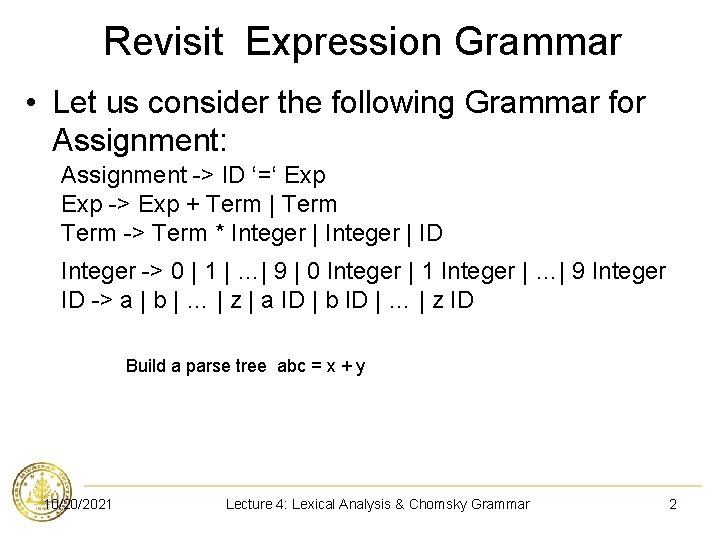 Revisit Expression Grammar

• Let us consider the following Grammar for Assignment:

Assignment -> ID ‘=‘ Exp
Exp -> Exp + Term | Term
Term -> Term * Integer | Integer | ID

Integer -> 0 | 1 | …| 9 | 0 Integer | 1 Integer | …| 9 Integer
ID -> a | b | … | z | a ID | b ID | … | z ID

Build a parse tree abc = x + y

10/20/2021

Lecture 4: Lexical Analysis & Chomsky Grammar

2